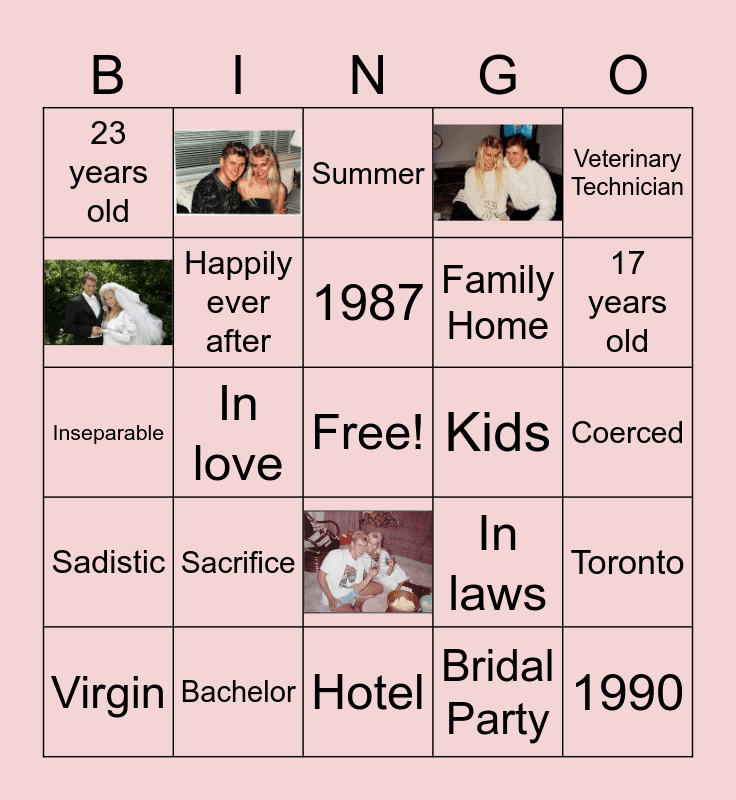 | B | I | N | G | O |
|---|---|---|---|---|
| 23 years old | | Summer | | Veterinary Technician |
| | Happily ever after | 1987 | Family Home | 17 years old |
| Inseparable | In love | Free! | Kids | Coerced |
| Sadistic | Sacrifice | | In laws | Toronto |
| Virgin | Bachelor | Hotel | Bridal Party | 1990 |